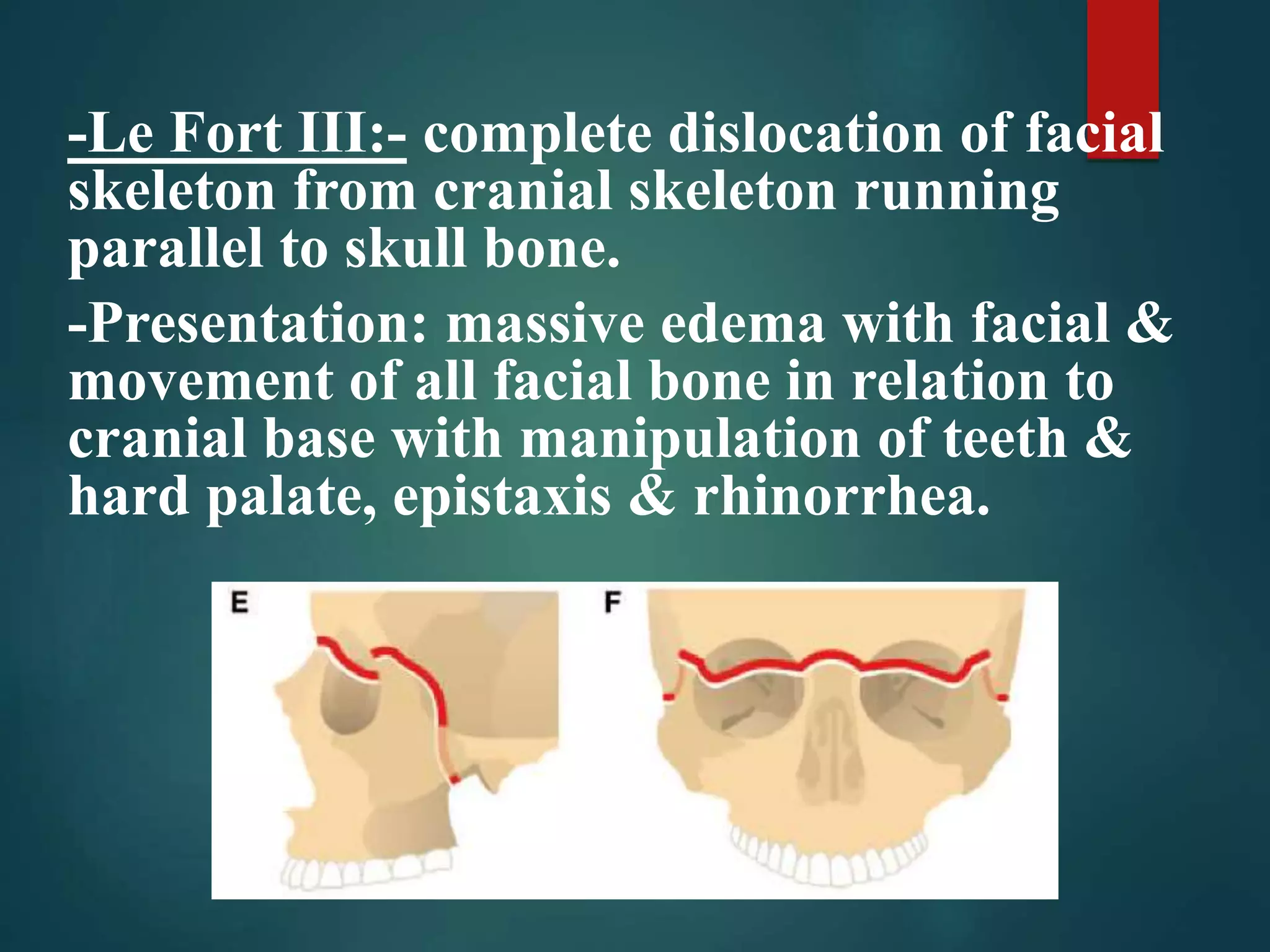 -Le Fort III:- complete dislocation of facial skeleton from cranial skeleton running parallel to skull bone.

-Presentation: massive edema with facial & movement of all facial bone in relation to cranial base with manipulation of teeth & hard palate, epistaxis & rhinorrhea.

E

F